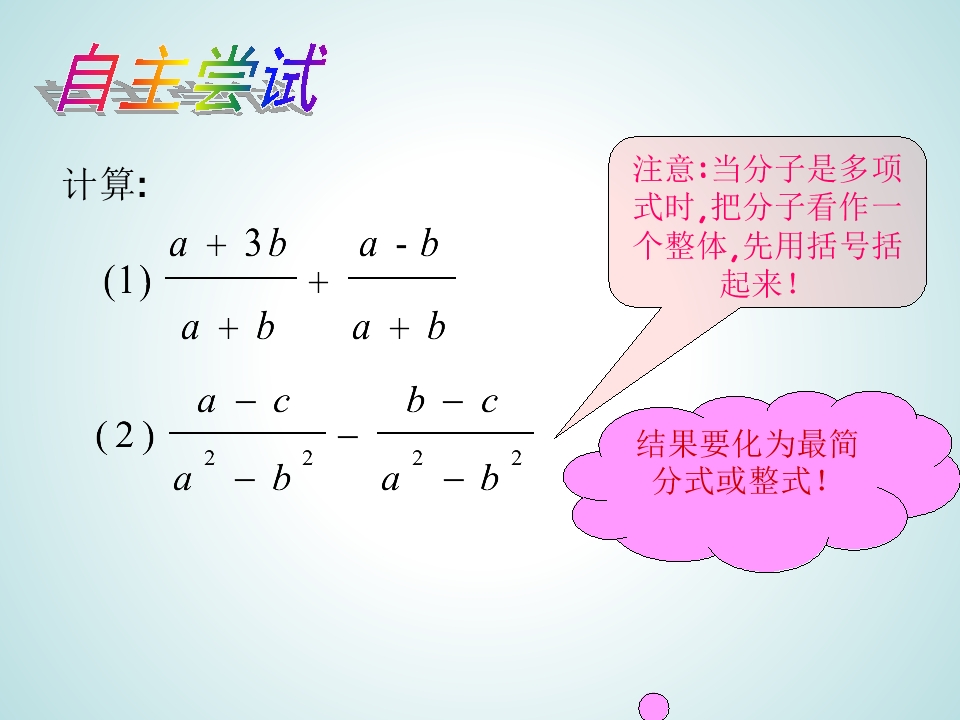 自主尝试

计算:

(1) $\frac{a+3b}{a+b}+\frac{a-b}{a+b}$

(2) $\frac{a-c}{a^2-b^2}-\frac{b-c}{a^2-b^2}$

注意:当分子是多项式时,把分子看作一个整体,先用括号括起来!

结果要化为最简分式或整式!